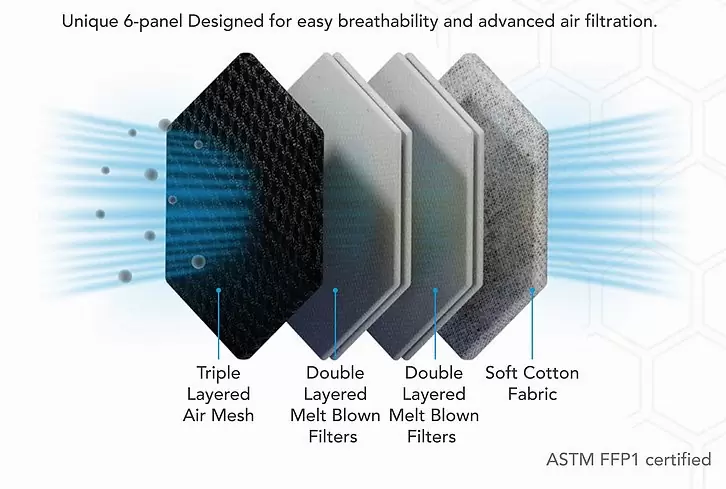 Unique 6-panel Designed for easy breathability and advanced air filtration.

Triple Layered Air Mesh

Double Layered Melt Blown Filters

Double Layered Melt Blown Filters

Soft Cotton Fabric

ASTM FFP1 certified